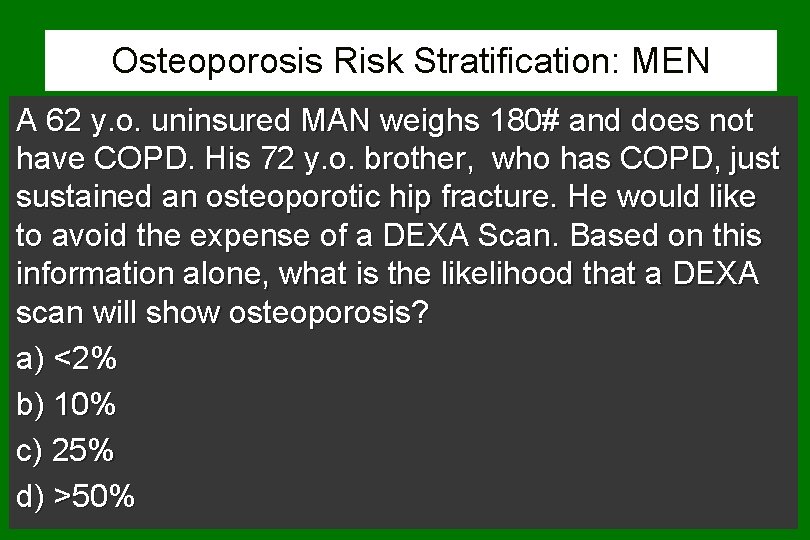 Osteoporosis Risk Stratification: MEN

A 62 y.o. uninsured MAN weighs 180# and does not have COPD. His 72 y.o. brother, who has COPD, just sustained an osteoporotic hip fracture. He would like to avoid the expense of a DEXA Scan. Based on this information alone, what is the likelihood that a DEXA scan will show osteoporosis?

a) <2%

b) 10%

c) 25%

d) >50%